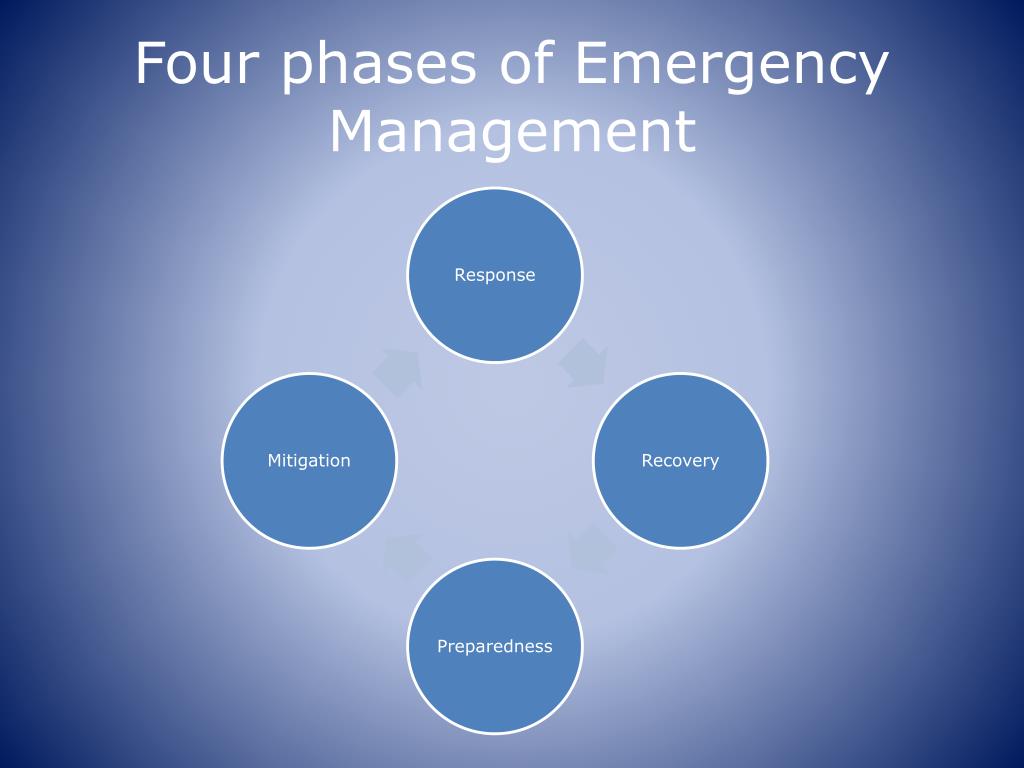 Four phases of Emergency Management

Response

Recovery

Preparedness

Mitigation